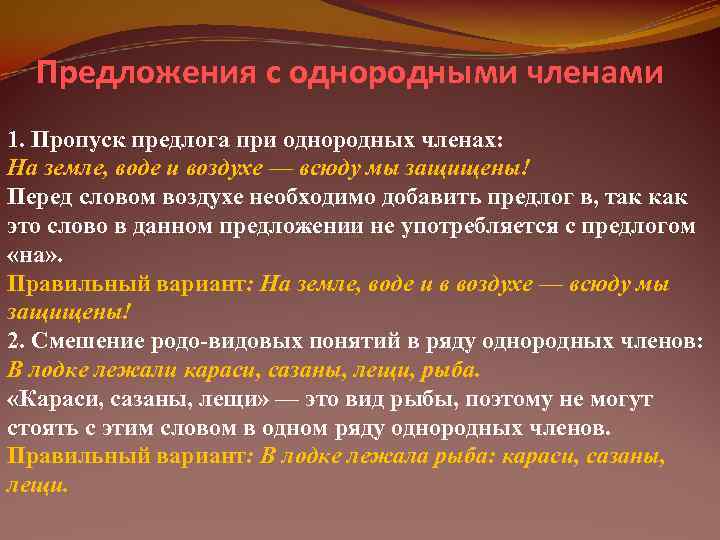 Предложения с однородными членами

1. Пропуск предлога при однородных членах:
На земле, воде и воздухе — всюду мы защищены!
Перед словом воздухе необходимо добавить предлог в, так как это слово в данном предложении не употребляется с предлогом «на».
Правильный вариант: На земле, воде и в воздухе — всюду мы защищены!
2. Смешение родо-видовых понятий в ряду однородных членов:
В лодке лежали караси, сазаны, лещи, рыба.
«Караси, сазаны, лещи» — это вид рыбы, поэтому не могут стоять с этим словом в одном ряду однородных членов.
Правильный вариант: В лодке лежала рыба: караси, сазаны, лещи.